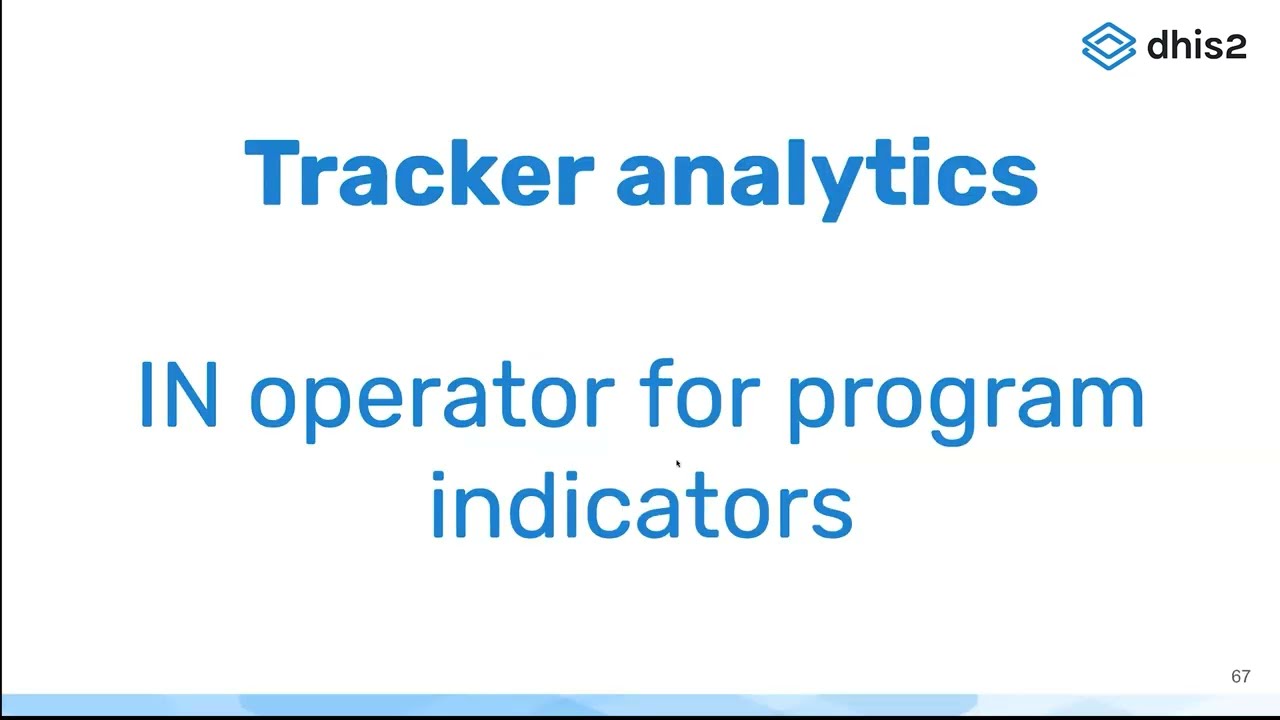 dhis2

Tracker analytics

IN operator for program indicators

67